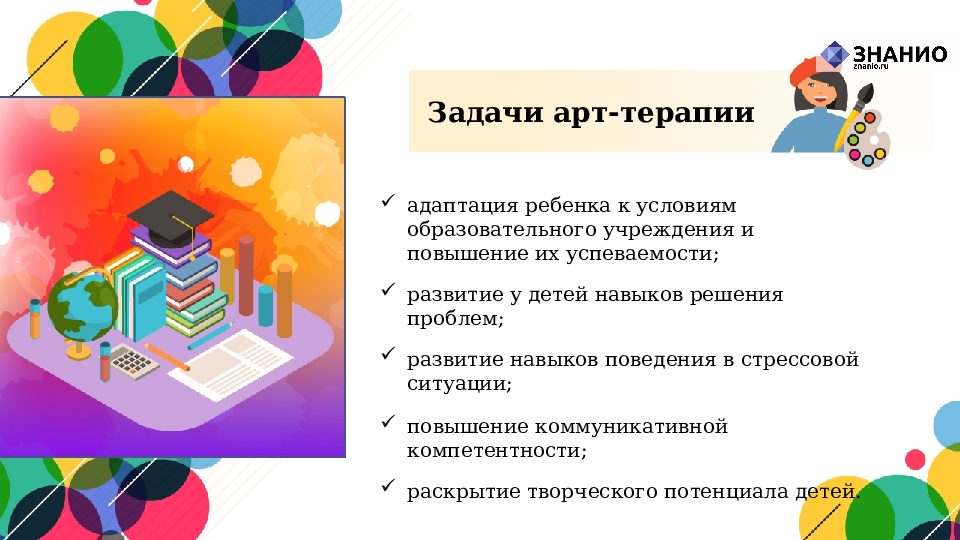 ЗНАНИО
znanio.ru

Задачи арт-терапии

✓ адаптация ребенка к условиям образовательного учреждения и повышение их успеваемости;

✓ развитие у детей навыков решения проблем;

✓ развитие навыков поведения в стрессовой ситуации;

✓ повышение коммуникативной компетентности;

✓ раскрытие творческого потенциала детей.